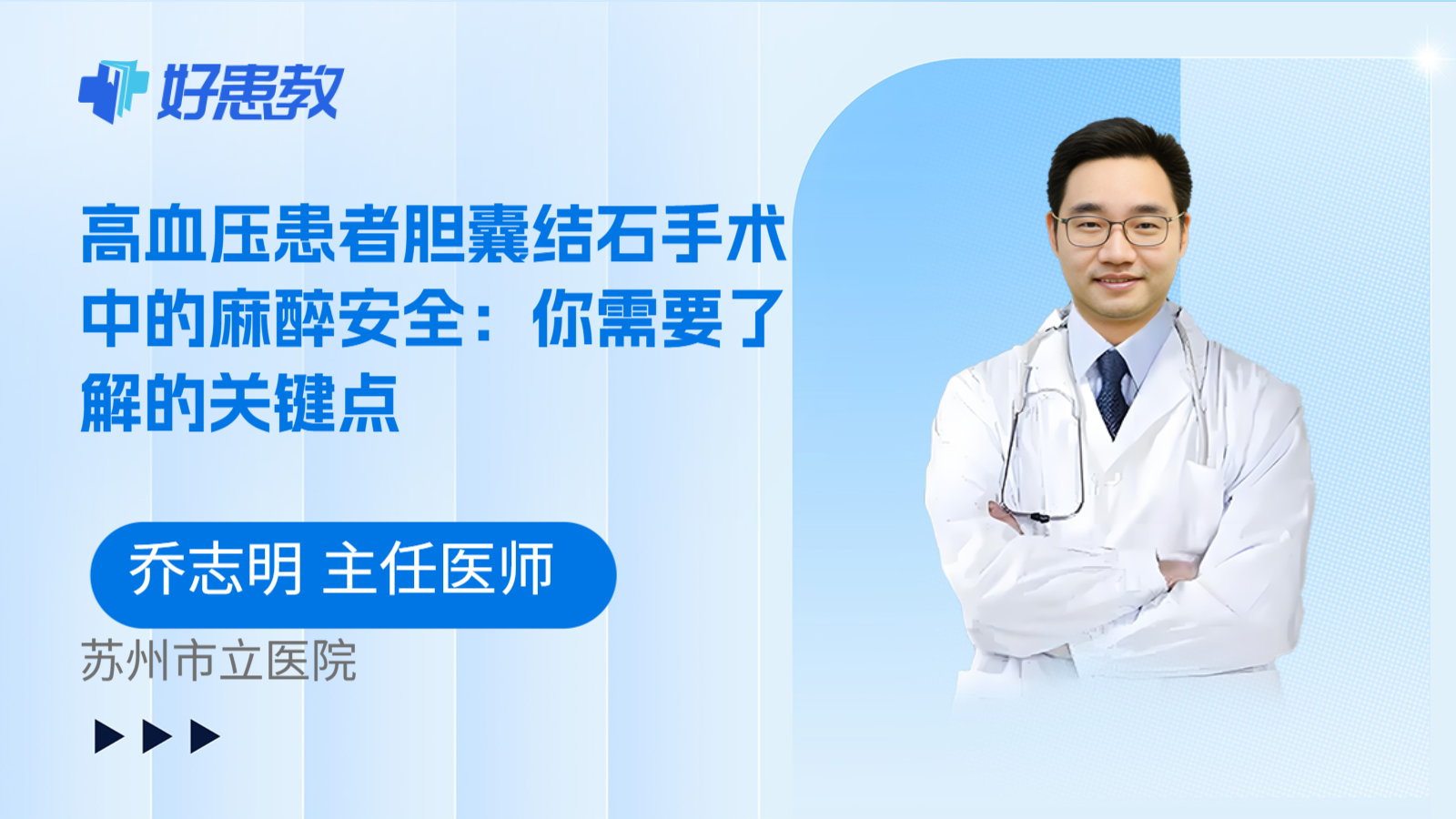 好患教

高血压患者胆囊结石手术中的麻醉安全：你需要了解的关键点

乔志明 主任医师

苏州市立医院